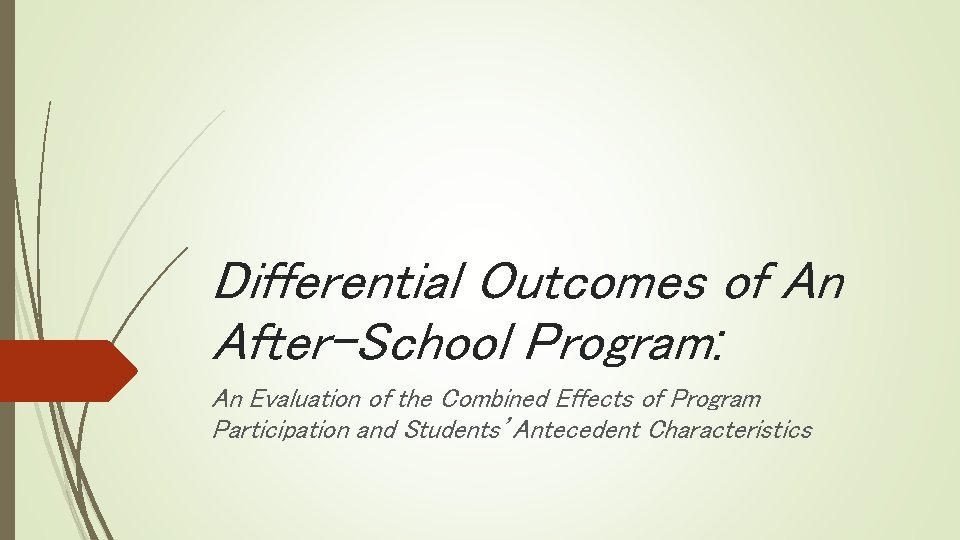 Differential Outcomes of An After-School Program:

An Evaluation of the Combined Effects of Program Participation and Students' Antecedent Characteristics